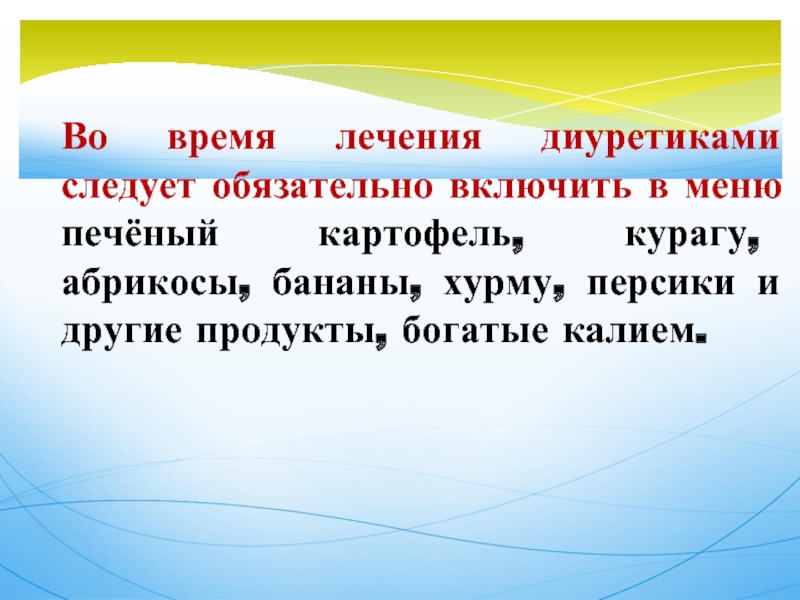 Во время лечения диуретиками следует обязательно включить в меню печёный картофель, курагу, абрикосы, бананы, хурму, персики и другие продукты, богатые калием.